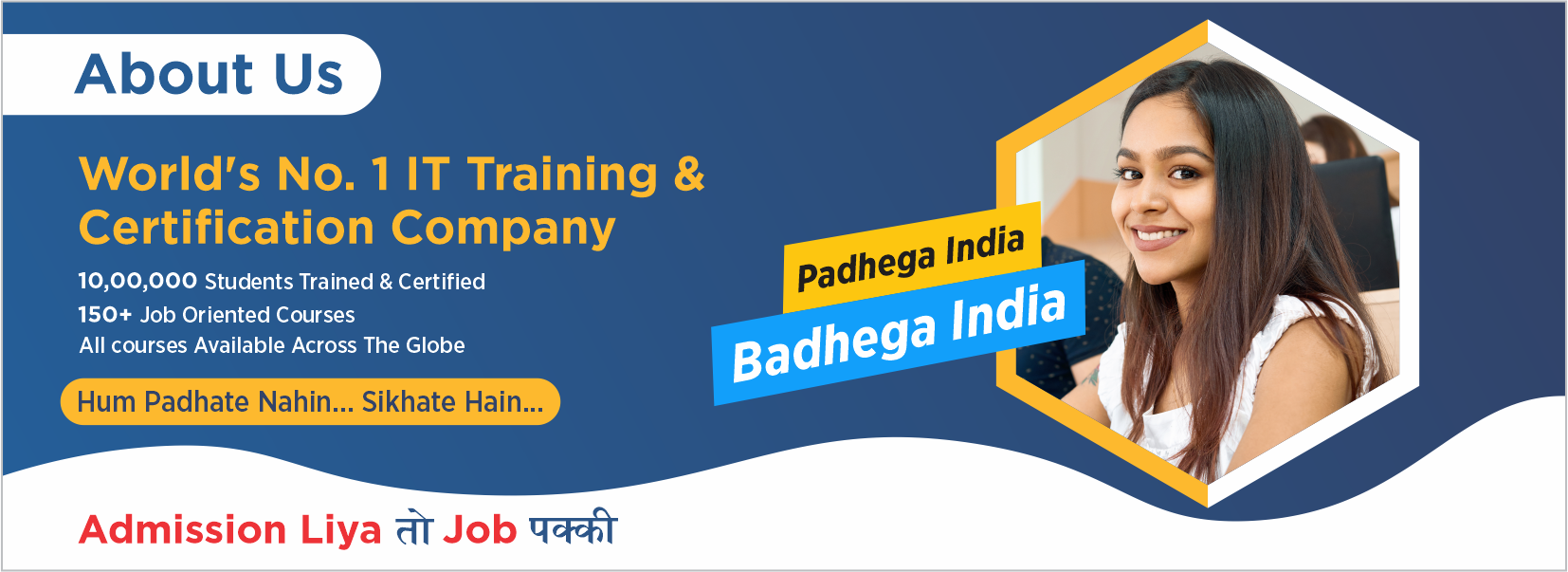 About Us

World's No. 1 IT Training & Certification Company

10,00,000 Students Trained & Certified
150+ Job Oriented Courses
All courses Available Across The Globe

Hum Padhate Nahin... Sikhate Hain...

Padhega India
Badhega India

Admission Liya तो Job पक्की